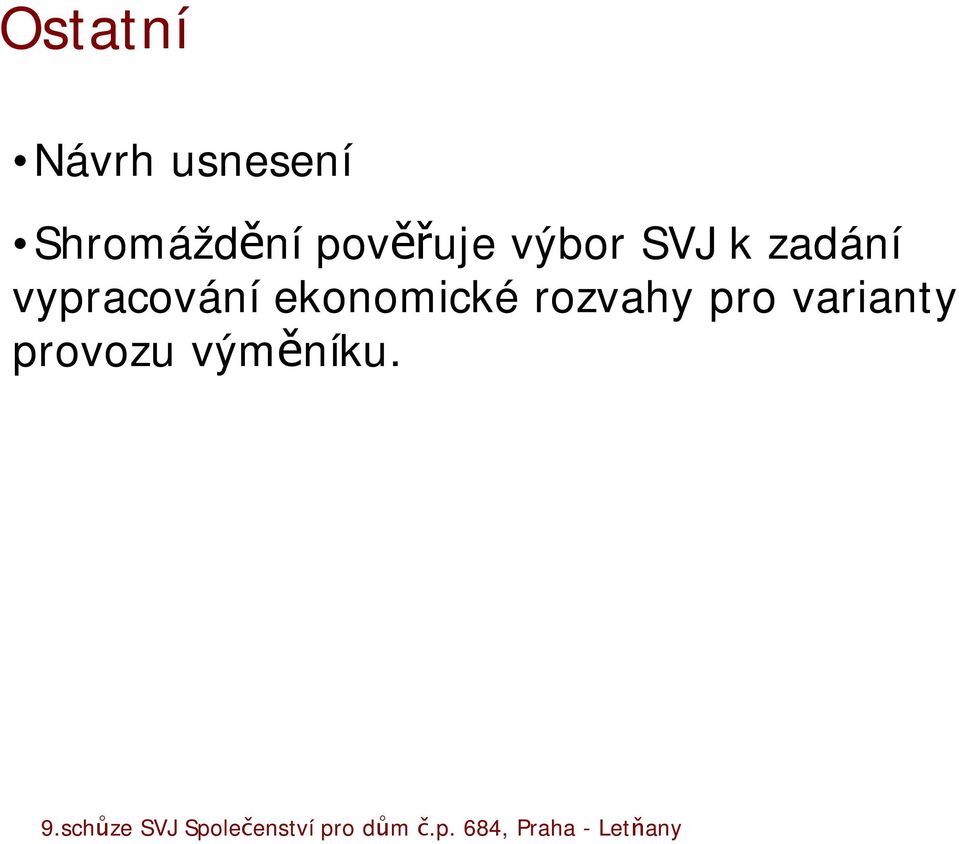 Ostatní

• Návrh usnesení

• Shromáždění pověřuje výbor SVJ k zadání vypracování ekonomické rozvahy pro varianty provozu výměníku.

9.schůze SVJ Společenství pro dům č.p. 684, Praha - Letňany